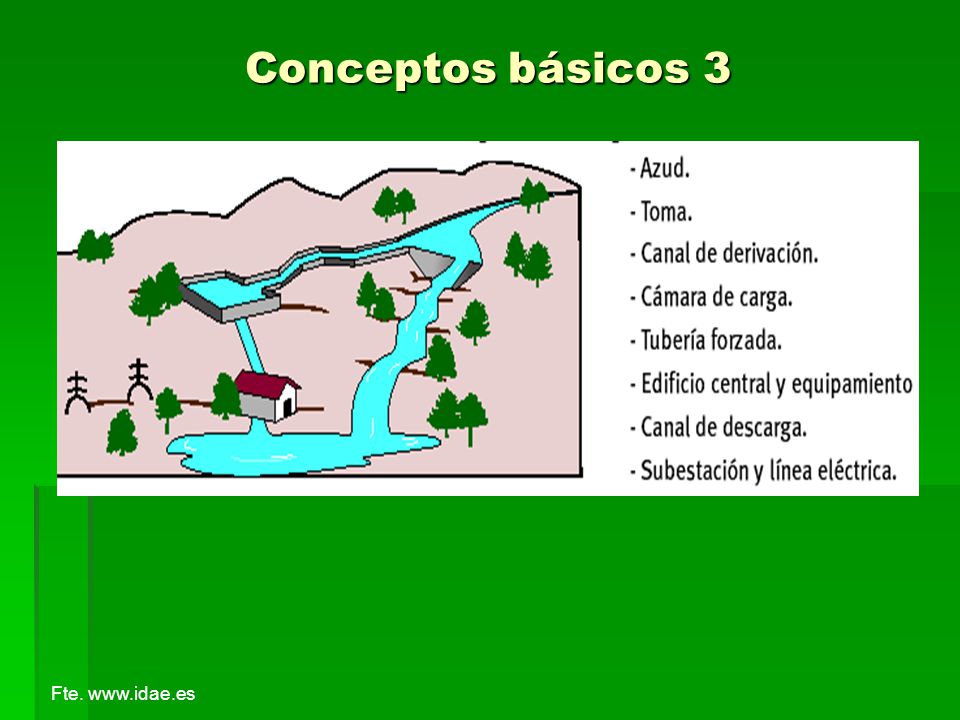 Conceptos básicos 3

- Azud.
- Toma.
- Canal de derivación.
- Cámara de carga.
- Tubería forzada.
- Edificio central y equipamiento
- Canal de descarga.
- Subestación y línea eléctrica.

Fte. www.idae.es